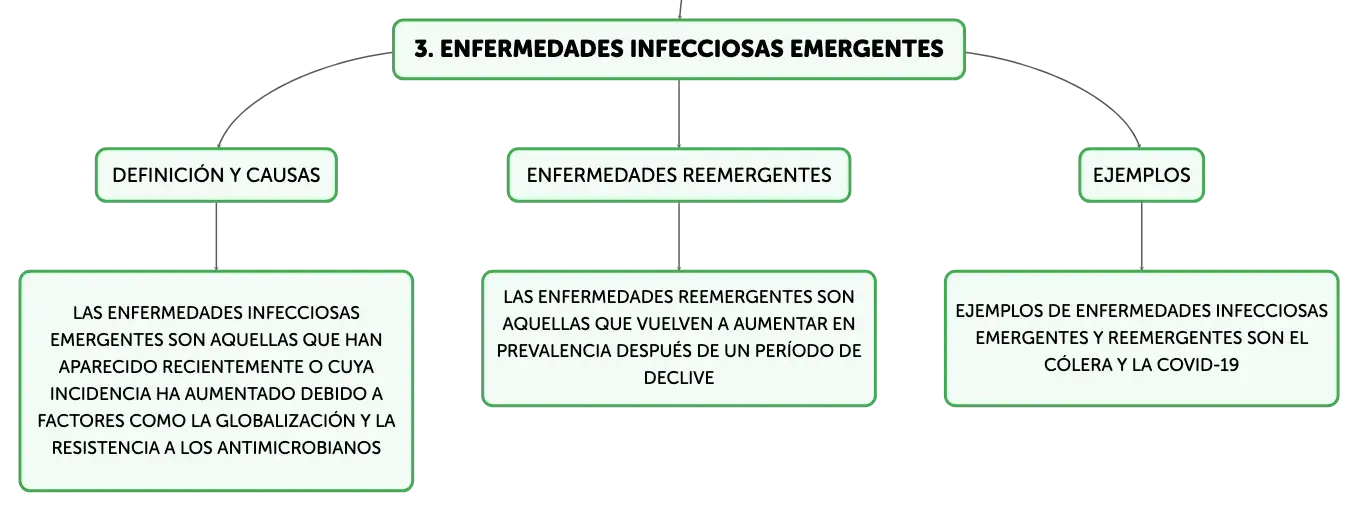 3. ENFERMEDADES INFECCIOSAS EMERGENTES

DEFINICIÓN Y CAUSAS

LAS ENFERMEDADES INFECCIOSAS EMERGENTES SON AQUELLAS QUE HAN APARECIDO RECIENTEMENTE O CUYA INCIDENCIA HA AUMENTADO DEBIDO A FACTORES COMO LA GLOBALIZACIÓN Y LA RESISTENCIA A LOS ANTIMICROBIANOS

ENFERMEDADES REEMERGENTES

LAS ENFERMEDADES REEMERGENTES SON AQUELLAS QUE VUELVEN A AUMENTAR EN PREVALENCIA DESPUÉS DE UN PERÍODO DE DECLIVE

EJEMPLOS

EJEMPLOS DE ENFERMEDADES INFECCIOSAS EMERGENTES Y REEMERGENTES SON EL CÓLERA Y LA COVID-19